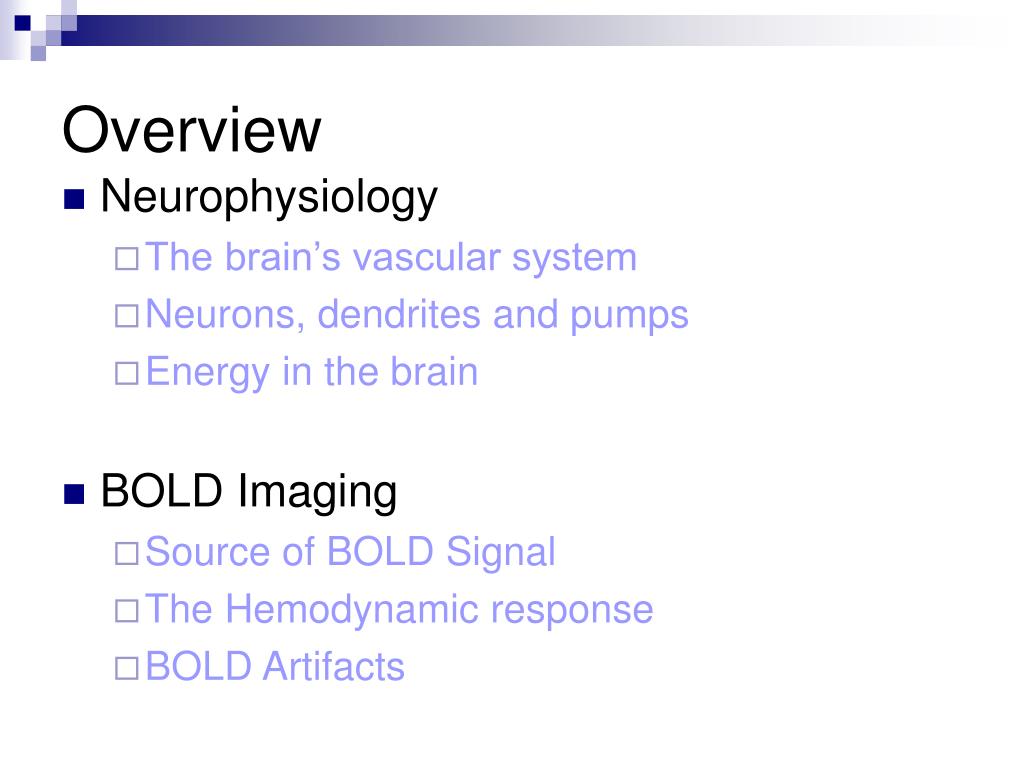 Overview

Neurophysiology

The brain’s vascular system

Neurons, dendrites and pumps

Energy in the brain

BOLD Imaging

Source of BOLD Signal

The Hemodynamic response

BOLD Artifacts